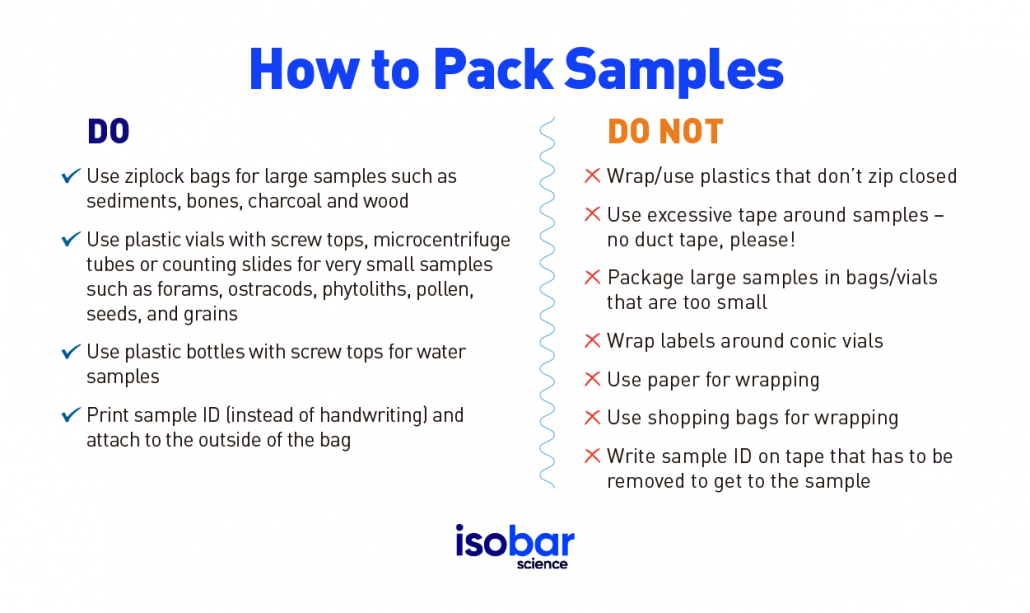 How to Pack Samples

DO

✓ Use ziplock bags for large samples such as sediments, bones, charcoal and wood

✓ Use plastic vials with screw tops, microcentrifuge tubes or counting slides for very small samples such as forams, ostracods, phytoliths, pollen, seeds, and grains

✓ Use plastic bottles with screw tops for water samples

✓ Print sample ID (instead of handwriting) and attach to the outside of the bag

DO NOT

✕ Wrap/use plastics that don't zip closed

✕ Use excessive tape around samples – no duct tape, please!

✕ Package large samples in bags/vials that are too small

✕ Wrap labels around conic vials

✕ Use paper for wrapping

✕ Use shopping bags for wrapping

✕ Write sample ID on tape that has to be removed to get to the sample

isobar science